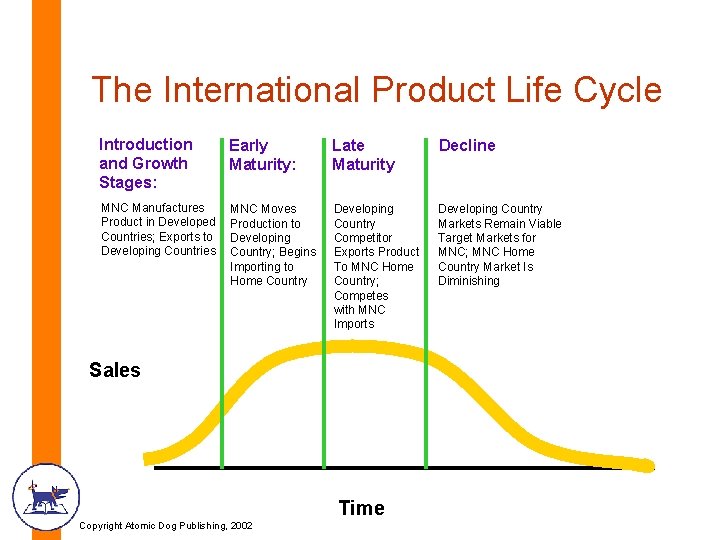 The International Product Life Cycle

Introduction and Growth Stages:

MNC Manufactures Product in Developed Countries; Exports to Developing Countries

Early Maturity:

MNC Moves Production to Developing Country; Begins Importing to Home Country

Late Maturity

Developing Country Competitor Exports Product To MNC Home Country; Competes with MNC Imports

Decline

Developing Country Markets Remain Viable Target Markets for MNC; MNC Home Country Market Is Diminishing

Sales

Time

Copyright Atomic Dog Publishing, 2002